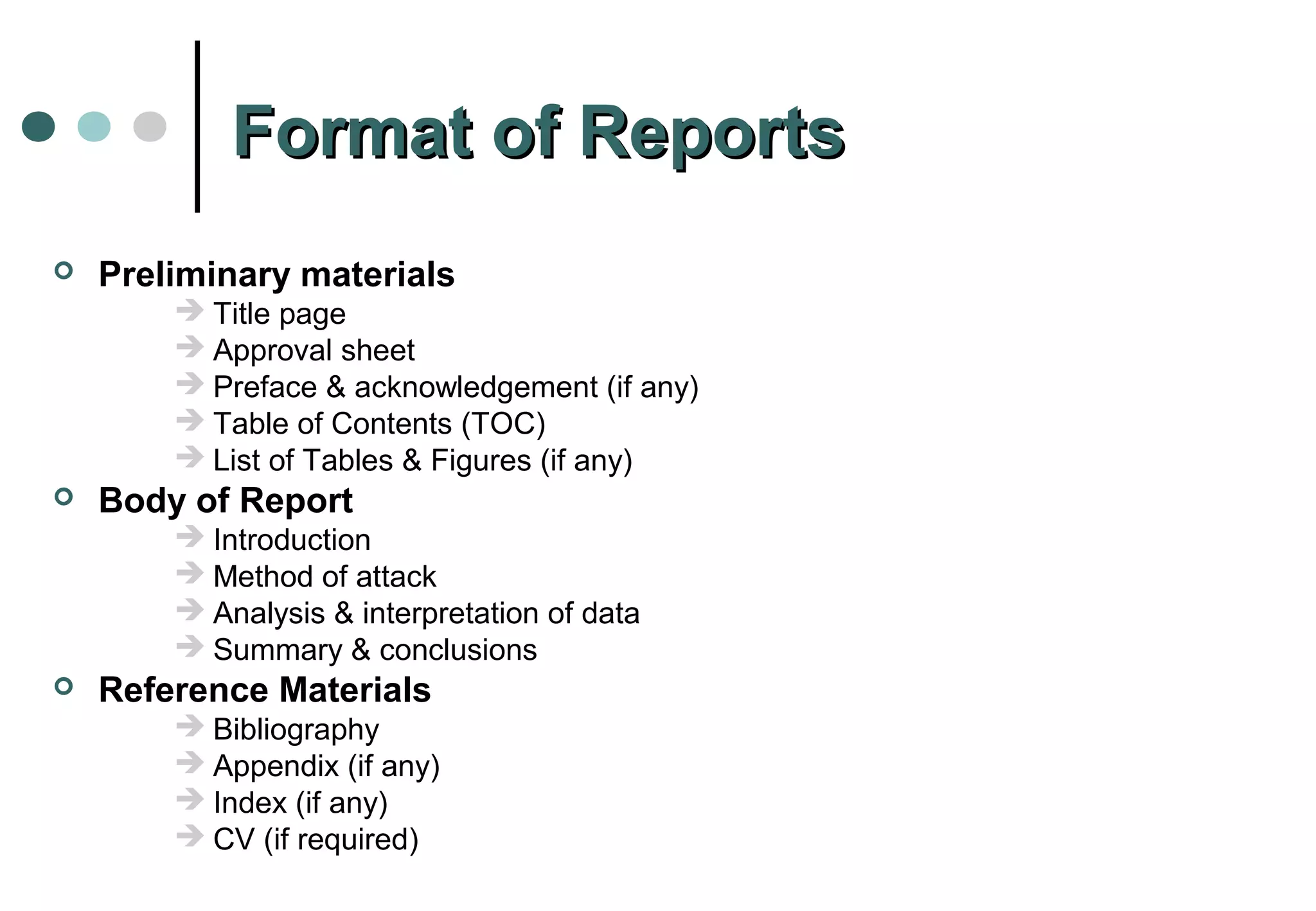 Format of Reports

Preliminary materials
Title page
Approval sheet
Preface & acknowledgement (if any)
Table of Contents (TOC)
List of Tables & Figures (if any)

Body of Report
Introduction
Method of attack
Analysis & interpretation of data
Summary & conclusions

Reference Materials
Bibliography
Appendix (if any)
Index (if any)
CV (if required)